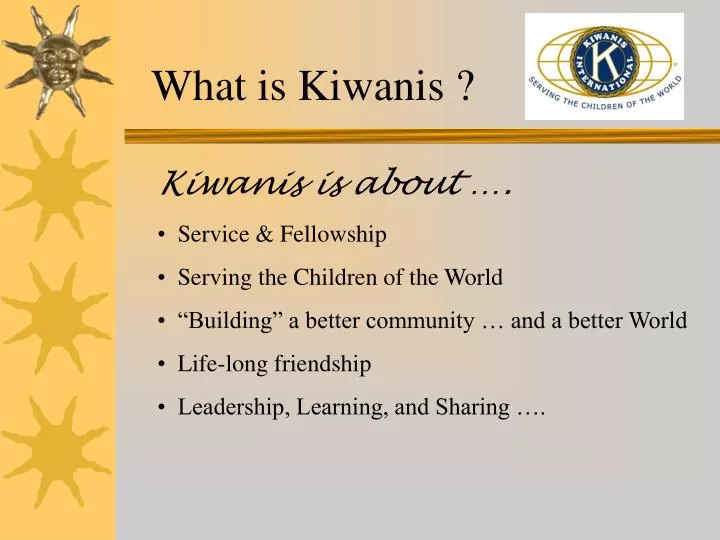 What is Kiwanis ?

KIWANIS INTERNATIONAL
K
SERVING THE CHILDREN OF THE WORLD

Kiwanis is about ….

• Service & Fellowship
• Serving the Children of the World
• “Building” a better community … and a better World
• Life-long friendship
• Leadership, Learning, and Sharing ….